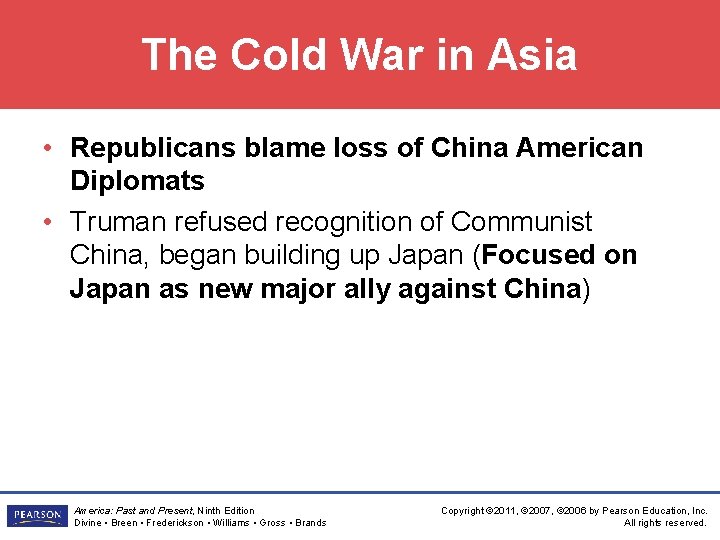 The Cold War in Asia

• Republicans blame loss of China American Diplomats

• Truman refused recognition of Communist China, began building up Japan (Focused on Japan as new major ally against China)

PEARSON

America: Past and Present, Ninth Edition
Divine • Breen • Frederickson • Williams • Gross • Brands

Copyright ©2011, ©2007, ©2006 by Pearson Education, Inc.
All rights reserved.